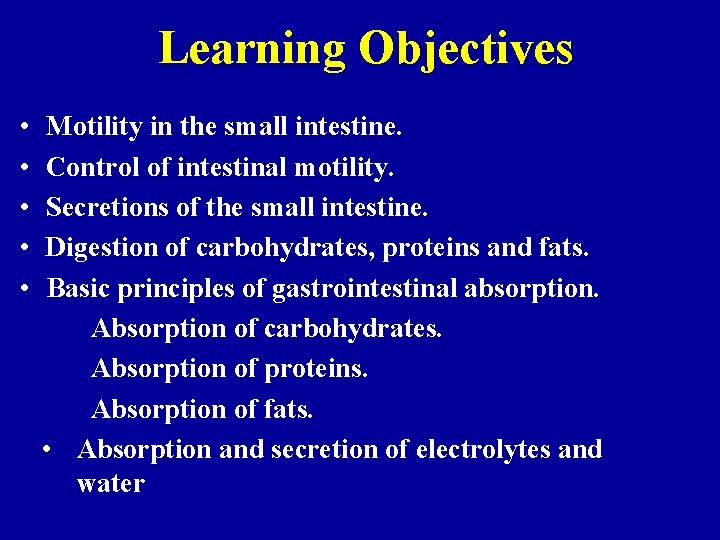 Learning Objectives

• Motility in the small intestine.
• Control of intestinal motility.
• Secretions of the small intestine.
• Digestion of carbohydrates, proteins and fats.
• Basic principles of gastrointestinal absorption.
Absorption of carbohydrates.
Absorption of proteins.
Absorption of fats.
• Absorption and secretion of electrolytes and water